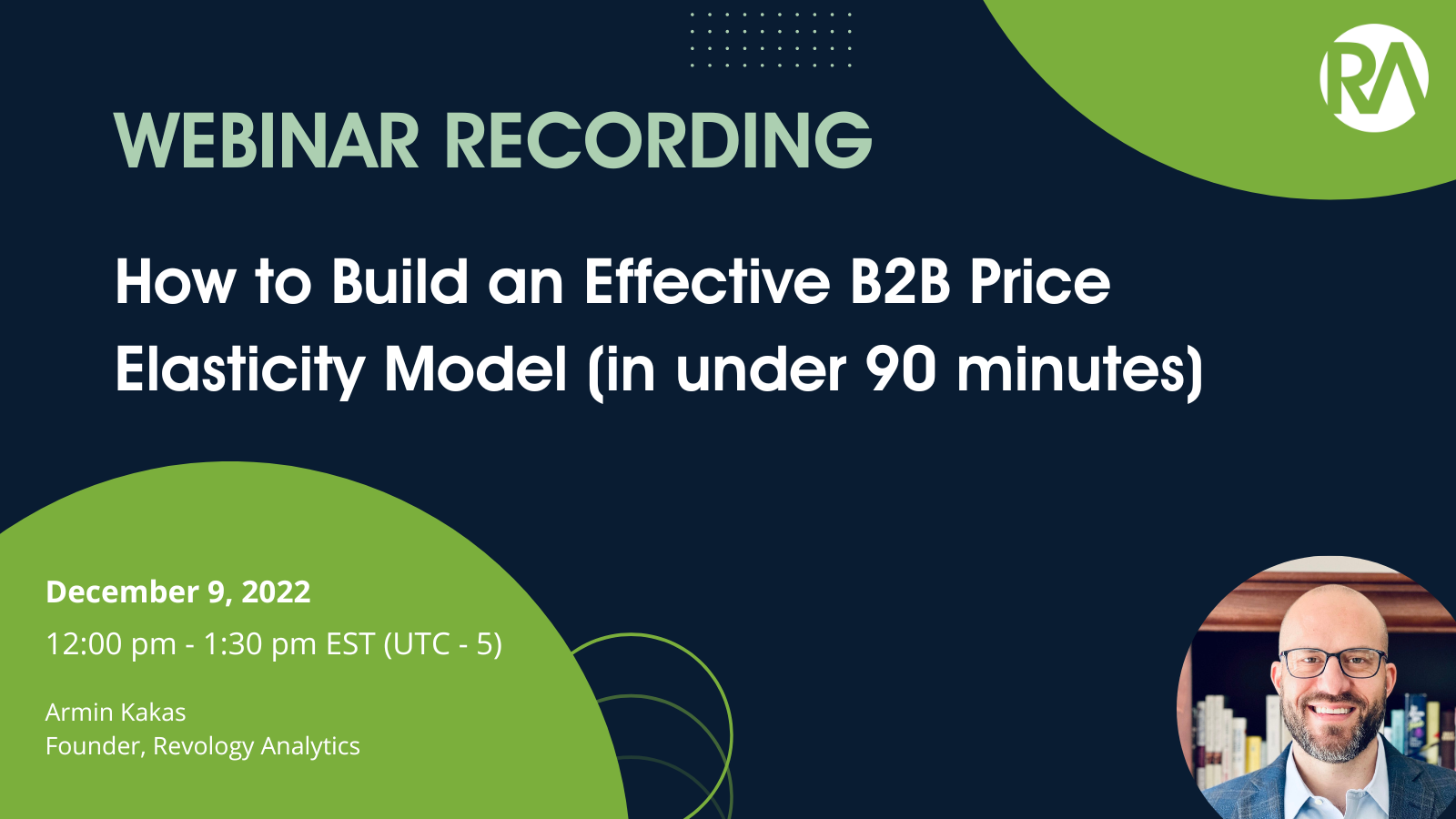 RA

WEBINAR RECORDING

How to Build an Effective B2B Price Elasticity Model (in under 90 minutes)

December 9, 2022

12:00 pm - 1:30 pm EST (UTC - 5)

Armin Kakas
Founder, Revology Analytics